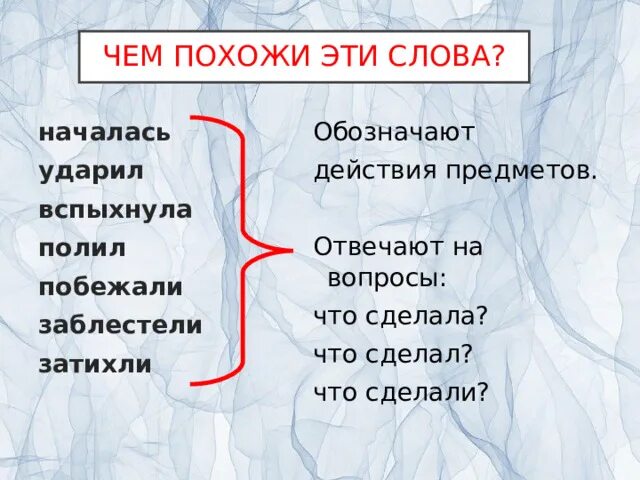 ЧЕМ ПОХОЖИ ЭТИ СЛОВА?

началась
ударил
вспыхнула
полил
побежали
заблестели
затихли

Обозначают действия предметов.

Отвечают на вопросы:
что сделала?
что сделал?
что сделали?